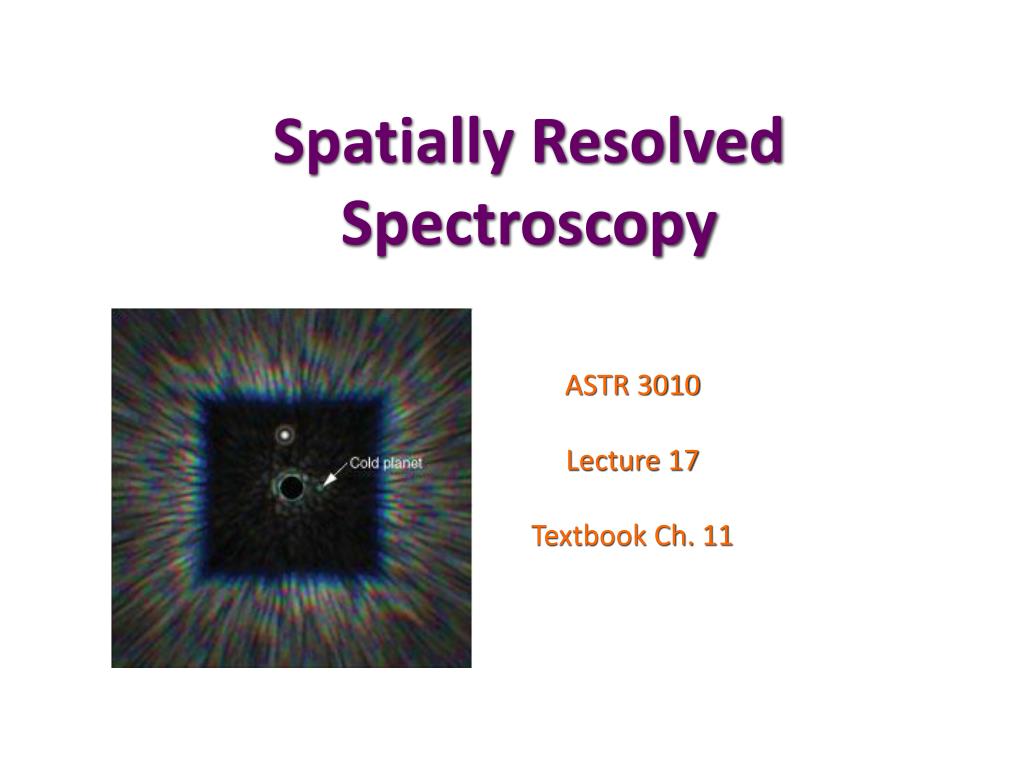 Spatially Resolved Spectroscopy

Cold planet

ASTR 3010

Lecture 17

Textbook Ch. 11